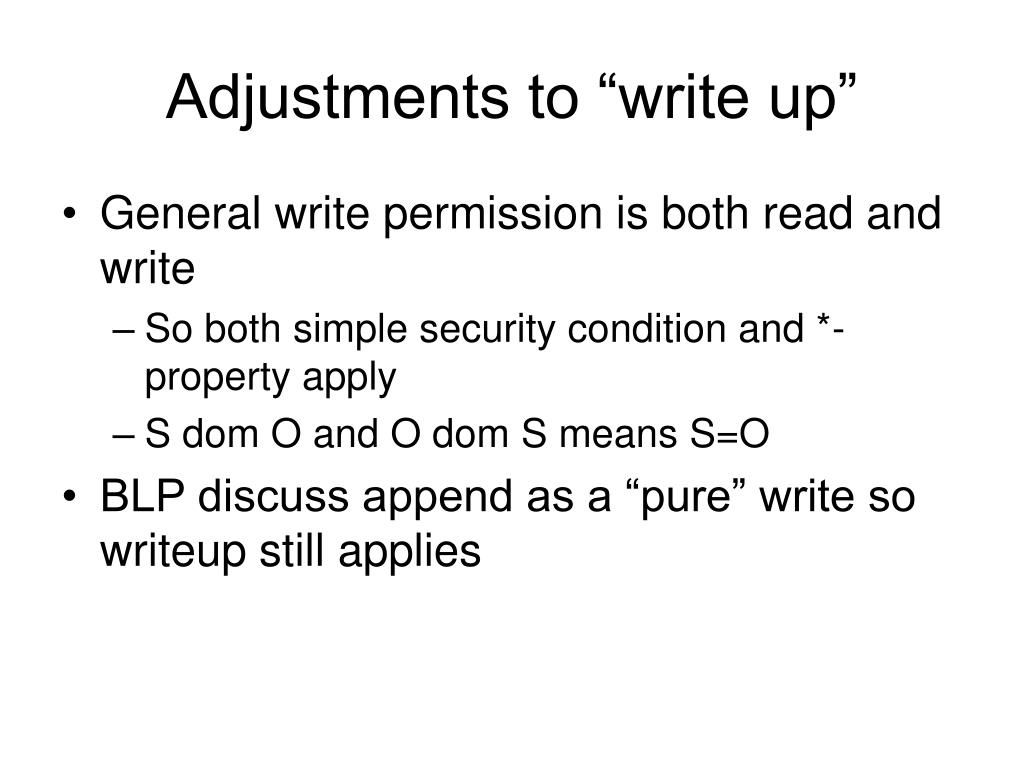 Adjustments to “write up”

• General write permission is both read and write
– So both simple security condition and *-property apply
– S dom O and O dom S means S=O
• BLP discuss append as a “pure” write so writeup still applies